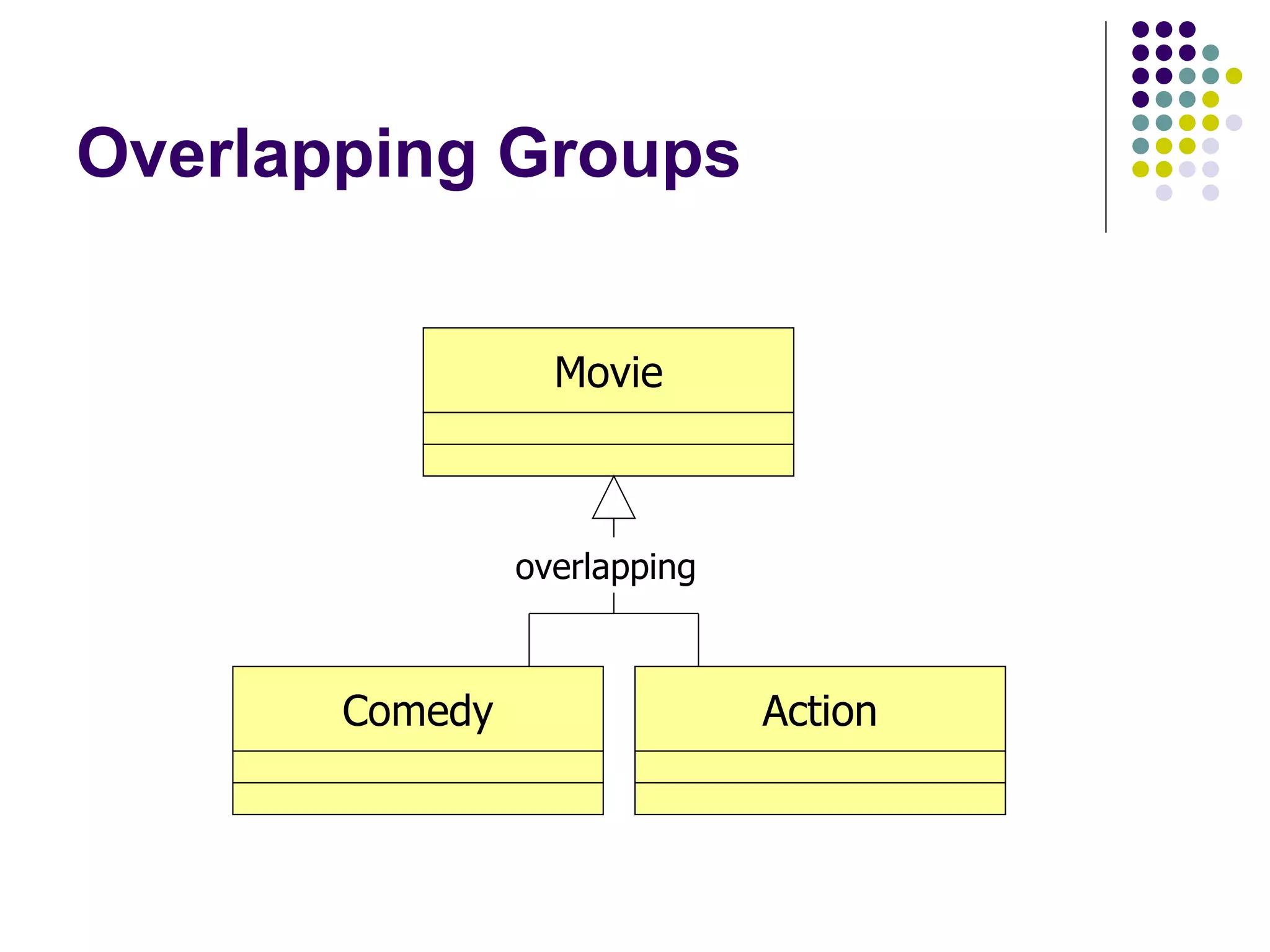 Overlapping Groups

Movie

overlapping

Comedy

Action